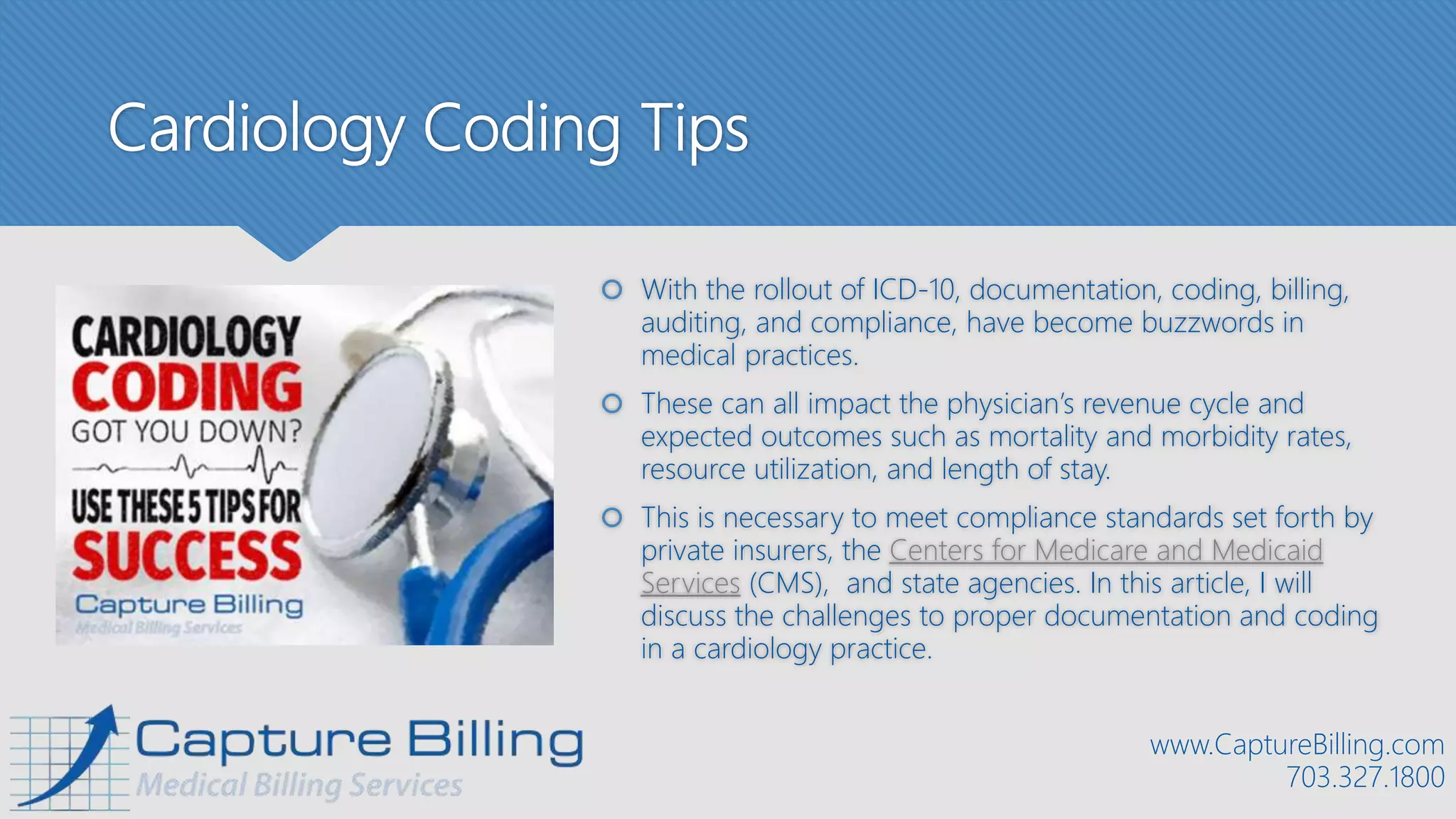 Cardiology Coding Tips

CARDIOLOGY CODING GOT YOU DOWN?

USE THESE 5 TIPS FOR SUCCESS

Capture Billing
Medical Billing Services

With the rollout of ICD-10, documentation, coding, billing, auditing, and compliance, have become buzzwords in medical practices.

These can all impact the physician's revenue cycle and expected outcomes such as mortality and morbidity rates, resource utilization, and length of stay.

This is necessary to meet compliance standards set forth by private insurers, the Centers for Medicare and Medicaid Services (CMS), and state agencies. In this article, I will discuss the challenges to proper documentation and coding in a cardiology practice.

Capture Billing
Medical Billing Services

www.CaptureBilling.com
703.327.1800